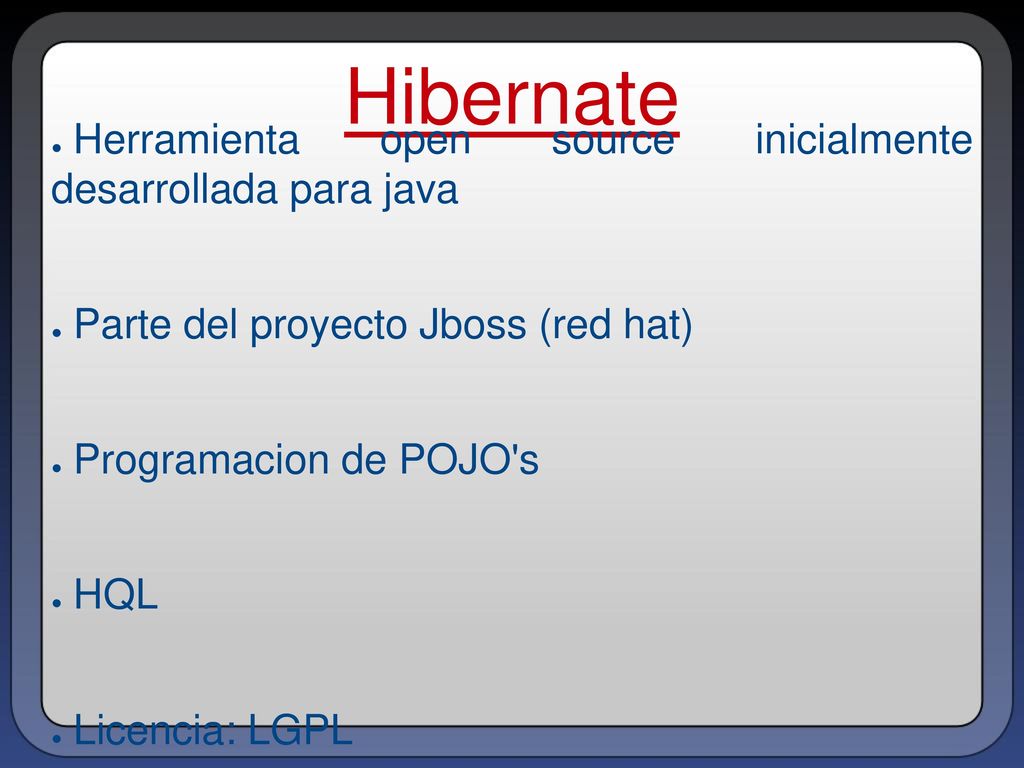 Hibernate

● Herramienta open source inicialmente desarrollada para java

● Parte del proyecto Jboss (red hat)

● Programacion de POJO's

● HQL

● Licencia: LGPL